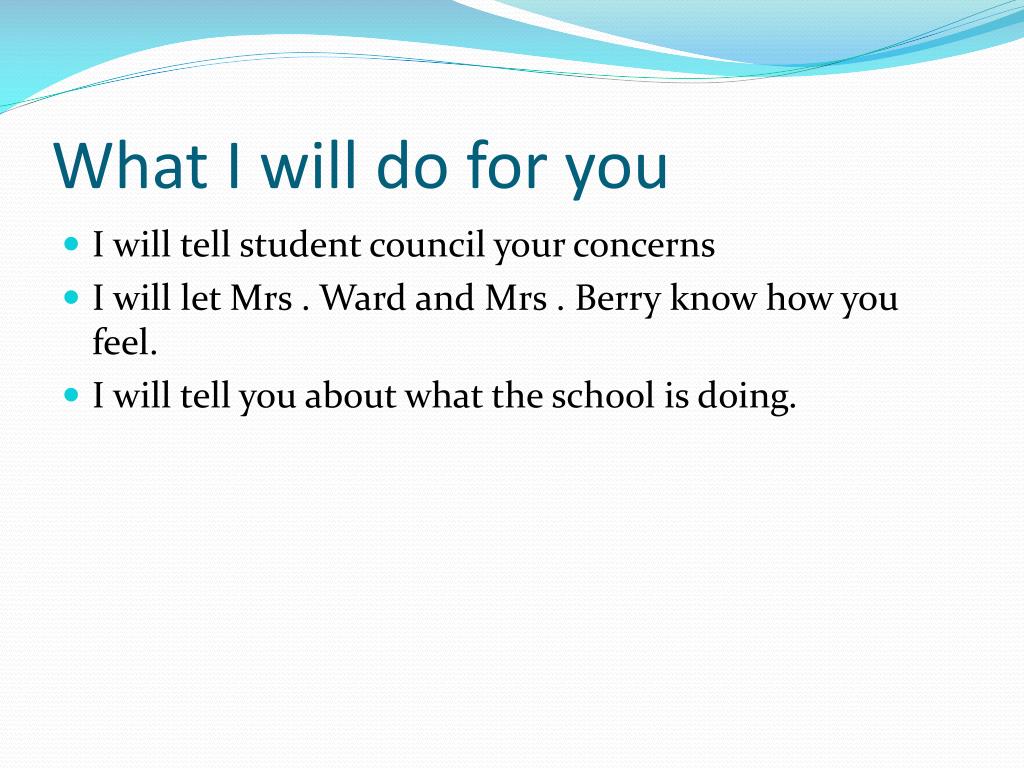 What I will do for you

- I will tell student council your concerns
- I will let Mrs . Ward and Mrs . Berry know how you feel.
- I will tell you about what the school is doing.